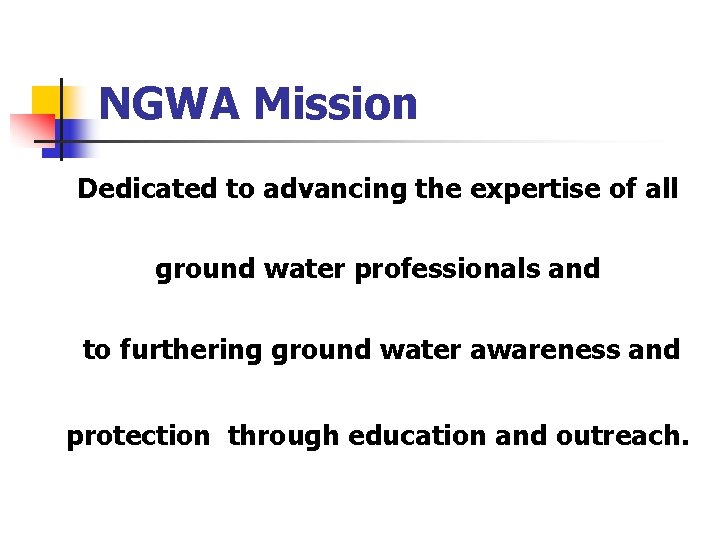 NGWA Mission

Dedicated to advancing the expertise of all ground water professionals and to furthering ground water awareness and protection through education and outreach.